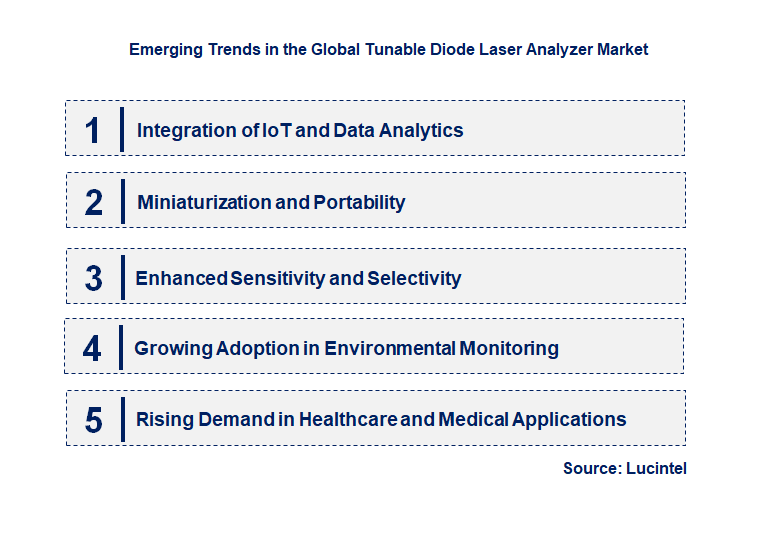 Emerging Trends in the Global Tunable Diode Laser Analyzer Market

1 Integration of IoT and Data Analytics

2 Miniaturization and Portability

3 Enhanced Sensitivity and Selectivity

4 Growing Adoption in Environmental Monitoring

5 Rising Demand in Healthcare and Medical Applications

Source: Lucintel